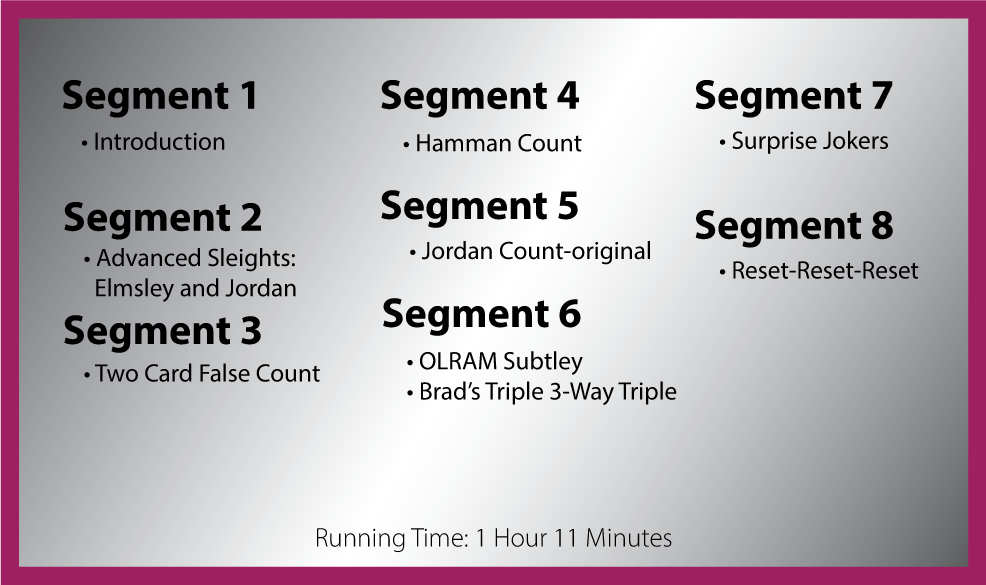 Segment 1
• Introduction

Segment 2
• Advanced Sleights: Elmsley and Jordan

Segment 3
• Two Card False Count

Segment 4
• Hamman Count

Segment 5
• Jordan Count-original

Segment 6
• OLRAM Subtley
• Brad's Triple 3-Way Triple

Segment 7
• Surprise Jokers

Segment 8
• Reset-Reset-Reset

Running Time: 1 Hour 11 Minutes